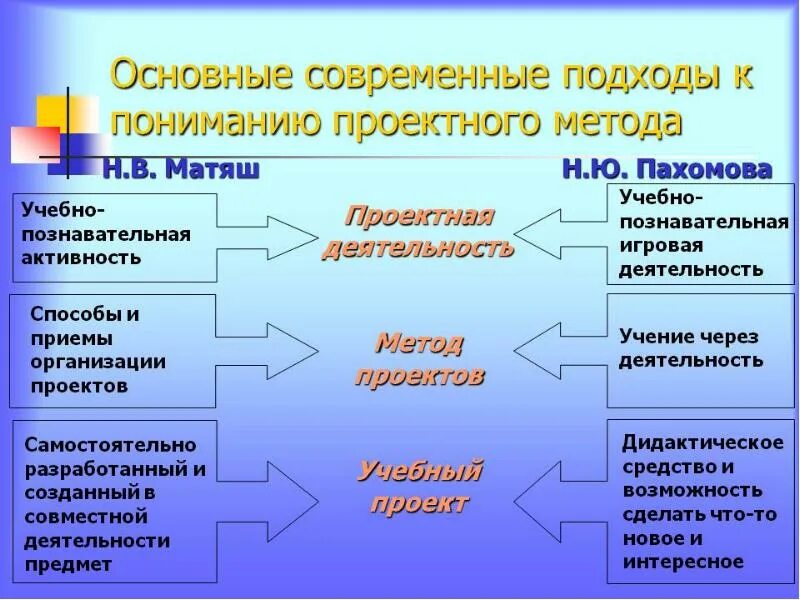 Основные современные подходы к пониманию проектного метода

Н.В. Матяш

Н.Ю. Пахомова

Учебно-познавательная активность

Проектная деятельность

Учебно-познавательная игровая деятельность

Способы и приемы организации проектов

Метод проектов

Учение через деятельность

Самостоятельно разработанный и созданный в совместной деятельности предмет

Учебный проект

Дидактическое средство и возможность сделать что-то новое и интересное